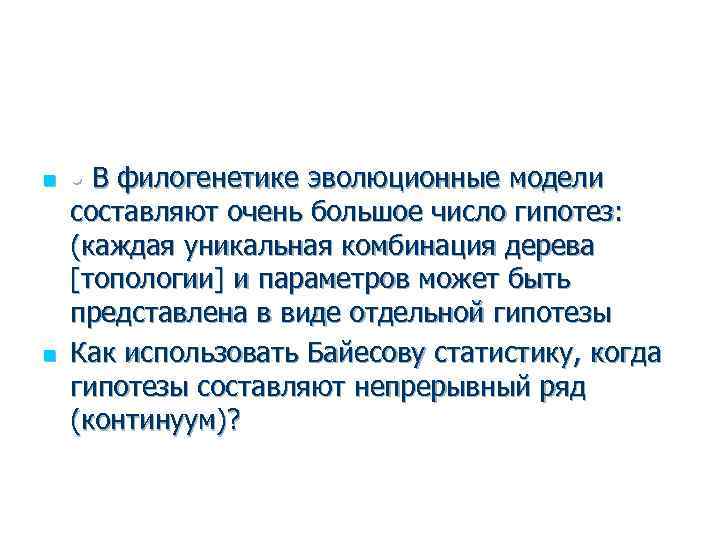 В филогенетике эволюционные модели составляют очень большое число гипотез: (каждая уникальная комбинация дерева [топологии] и параметров может быть представлена в виде отдельной гипотезы

Как использовать Байесову статистику, когда гипотезы составляют непрерывный ряд (континуум)?